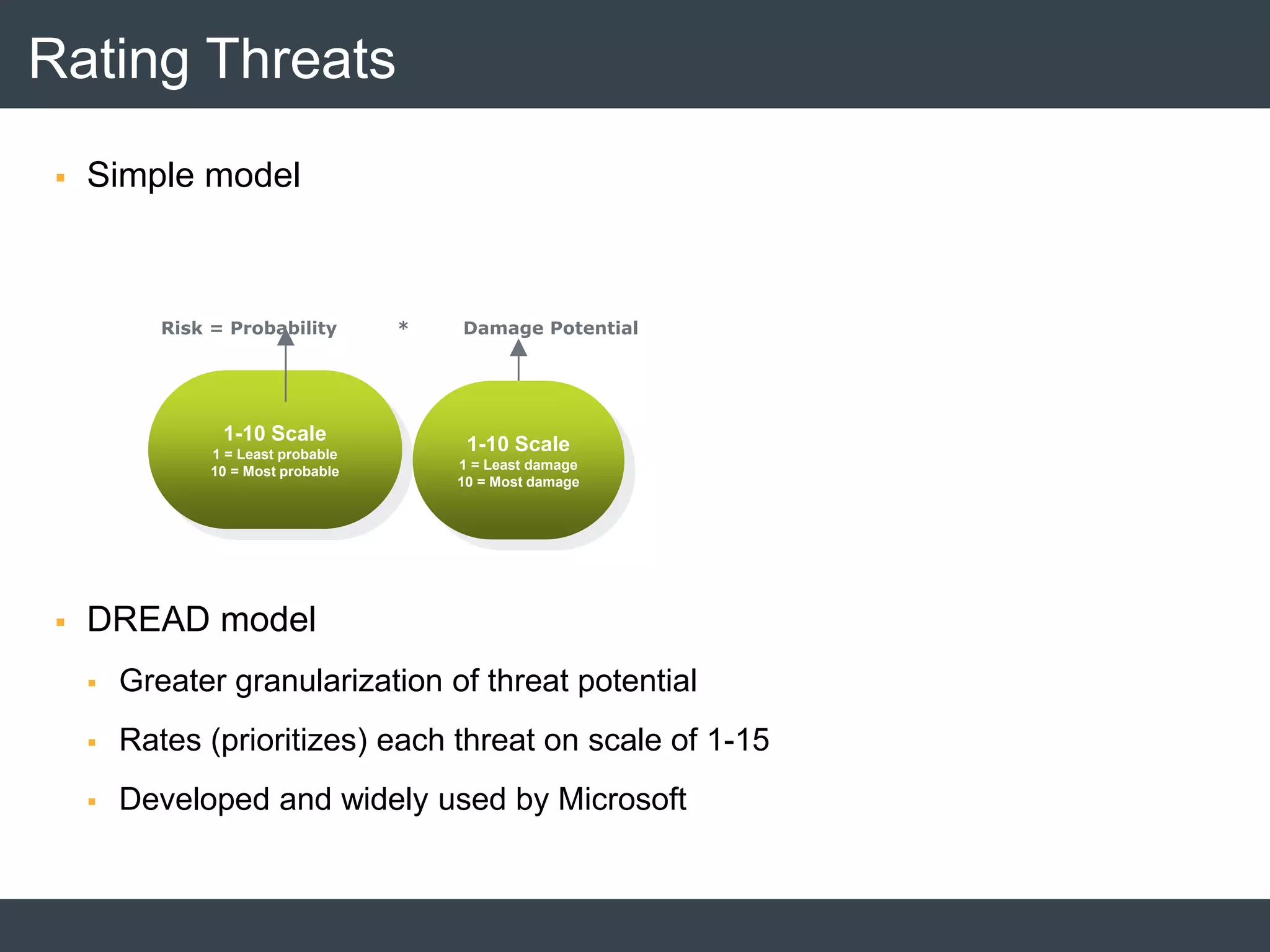 Rating Threats

▪ Simple model

Risk = Probability * Damage Potential

1-10 Scale
1 = Least probable
10 = Most probable

1-10 Scale
1 = Least damage
10 = Most damage

▪ DREAD model

▪ Greater granularization of threat potential

▪ Rates (prioritizes) each threat on scale of 1-15

▪ Developed and widely used by Microsoft